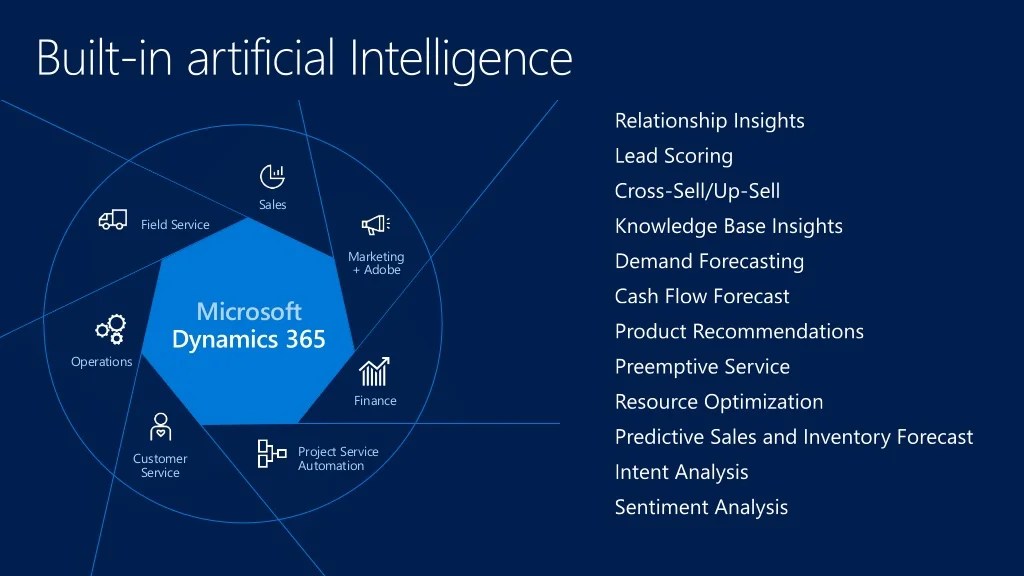 Built-in artificial Intelligence

Sales

Field Service

Marketing + Adobe

Microsoft Dynamics 365

Operations

Finance

Customer Service

Project Service Automation

Relationship Insights
Lead Scoring
Cross-Sell/Up-Sell
Knowledge Base Insights
Demand Forecasting
Cash Flow Forecast
Product Recommendations
Preemptive Service
Resource Optimization
Predictive Sales and Inventory Forecast
Intent Analysis
Sentiment Analysis